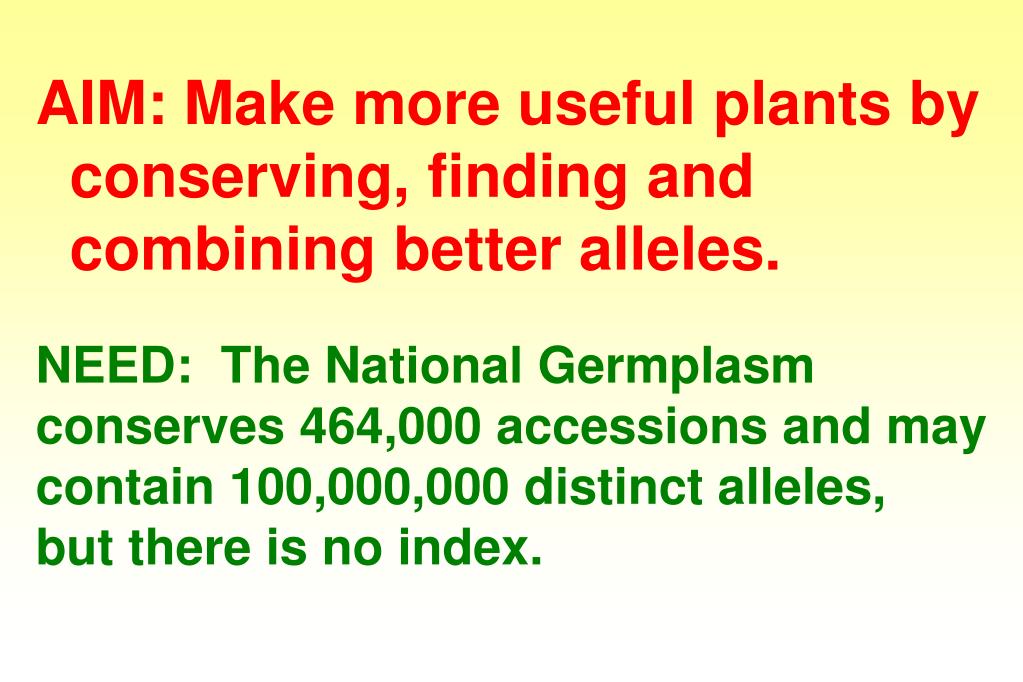 AIM: Make more useful plants by conserving, finding and combining better alleles.

NEED: The National Germplasm conserves 464,000 accessions and may contain 100,000,000 distinct alleles, but there is no index.